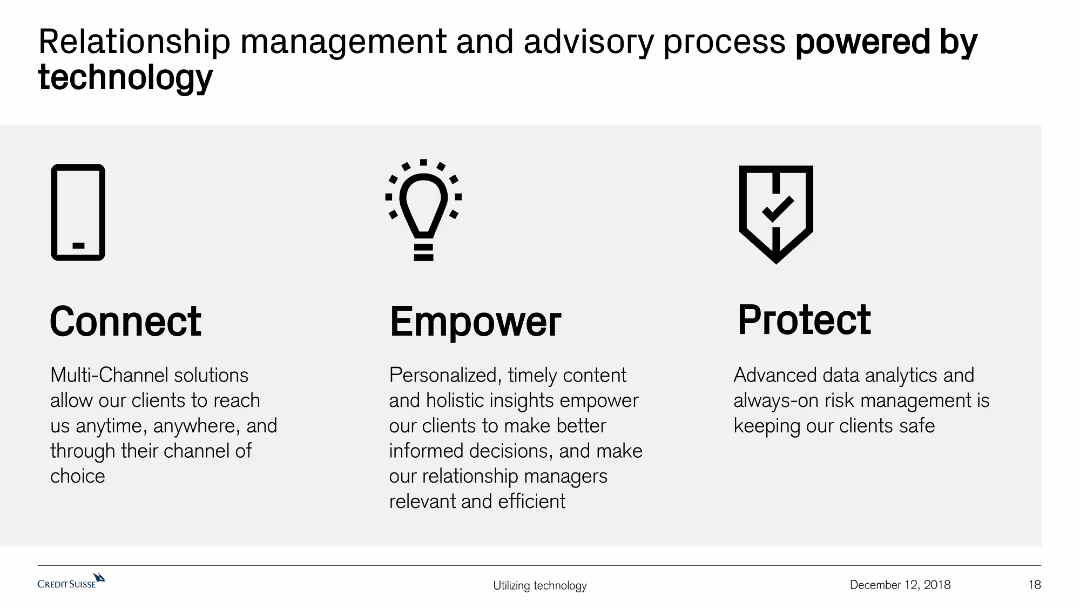 Relationship management and advisory process powered by technology

Connect

Multi-Channel solutions allow our clients to reach us anytime, anywhere, and through their channel of choice

Empower

Personalized, timely content and holistic insights empower our clients to make better informed decisions, and make our relationship managers relevant and efficient

Protect

Advanced data analytics and always-on risk management is keeping our clients safe

CREDIT SUISSE

Utilizing technology

December 12, 2018

18